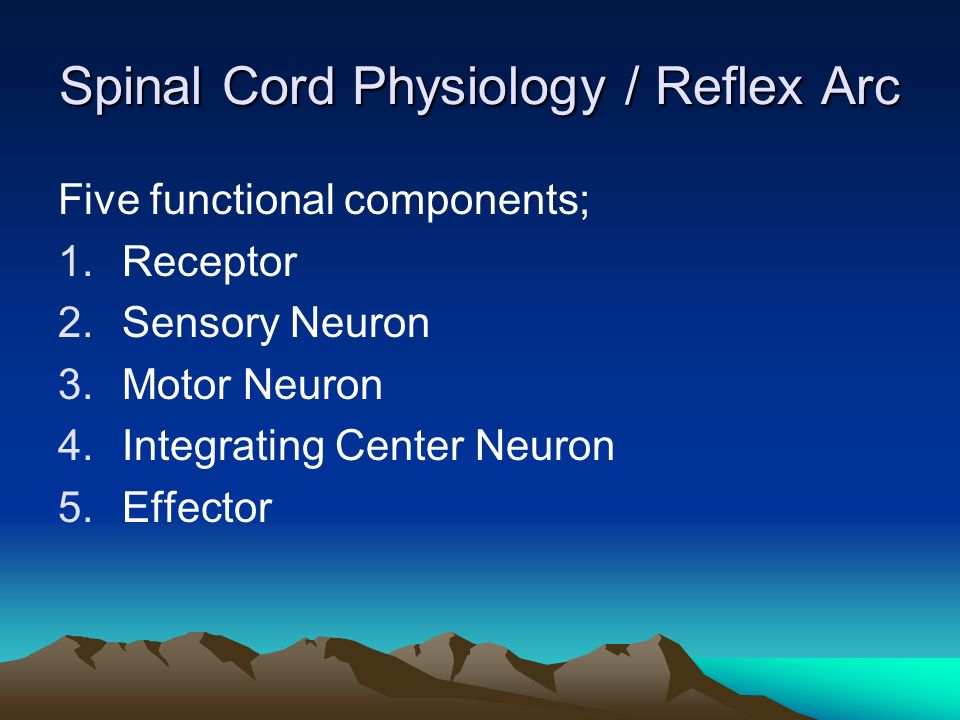 Spinal Cord Physiology / Reflex Arc

Five functional components;

1. Receptor
2. Sensory Neuron
3. Motor Neuron
4. Integrating Center Neuron
5. Effector